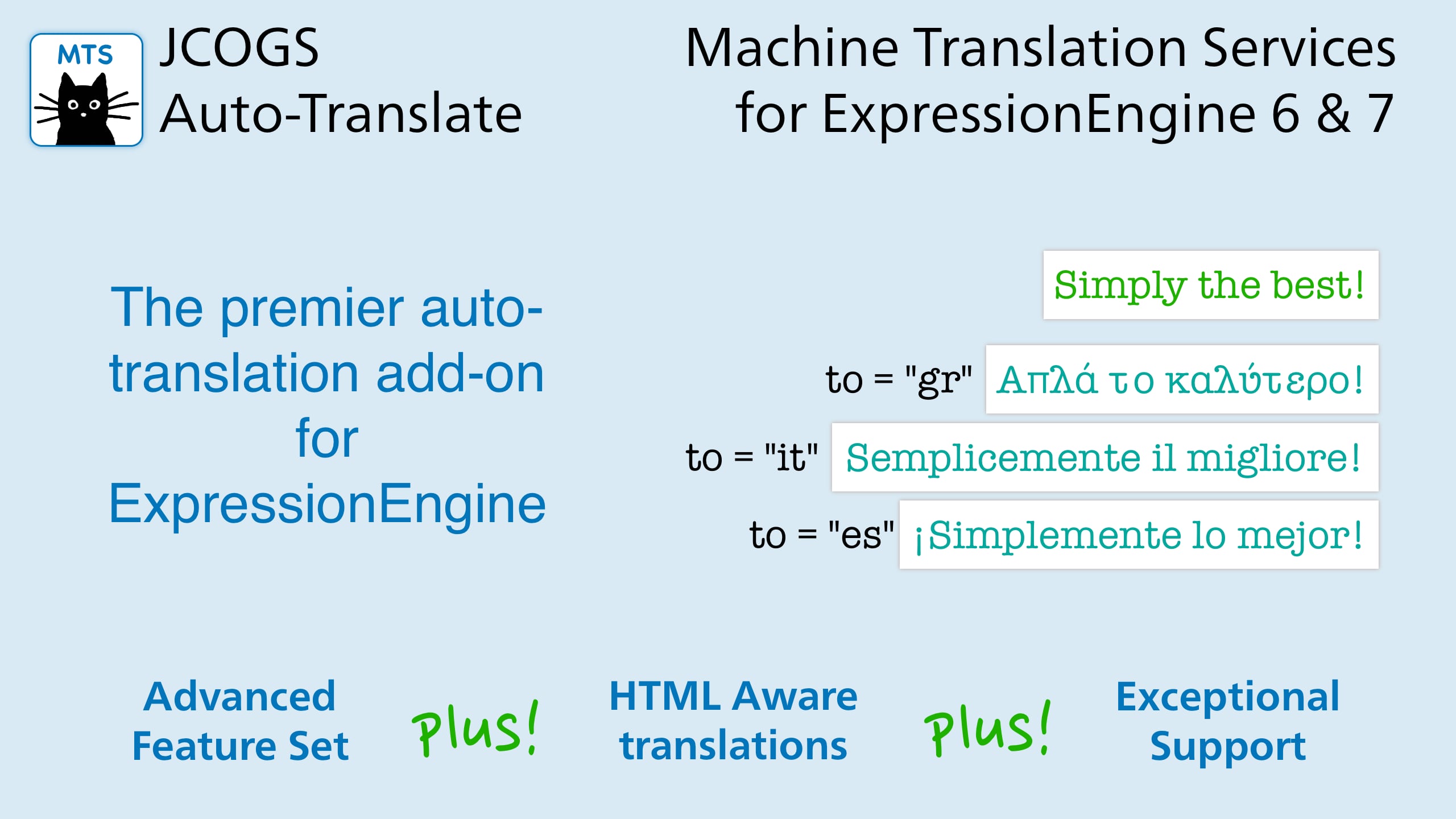 MTS

JCOGS
Auto-Translate

Machine Translation Services
for ExpressionEngine 6 & 7

The premier auto-translation add-on for ExpressionEngine

Simply the best!

to = "gr" Απλά το καλύτερο!

to = "it" Semplicemente il migliore!

to = "es" ¡Simplemente lo mejor!

Advanced Feature Set

Plus!

HTML Aware translations

Plus!

Exceptional Support